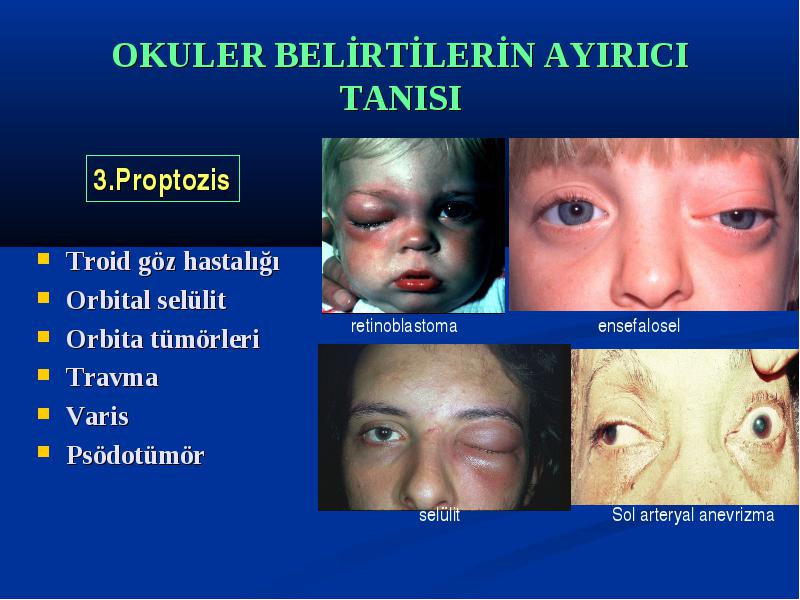 OKULER BELİRTİLERİN AYIRICI TANISI

3.Proptozis

- Troid göz hastalığı
- Orbital selülit
- Orbita tümörleri
- Travma
- Varis
- Psödotümör

retinoblastoma

ensefalosel

selülit

Sol arteryal anevrizma